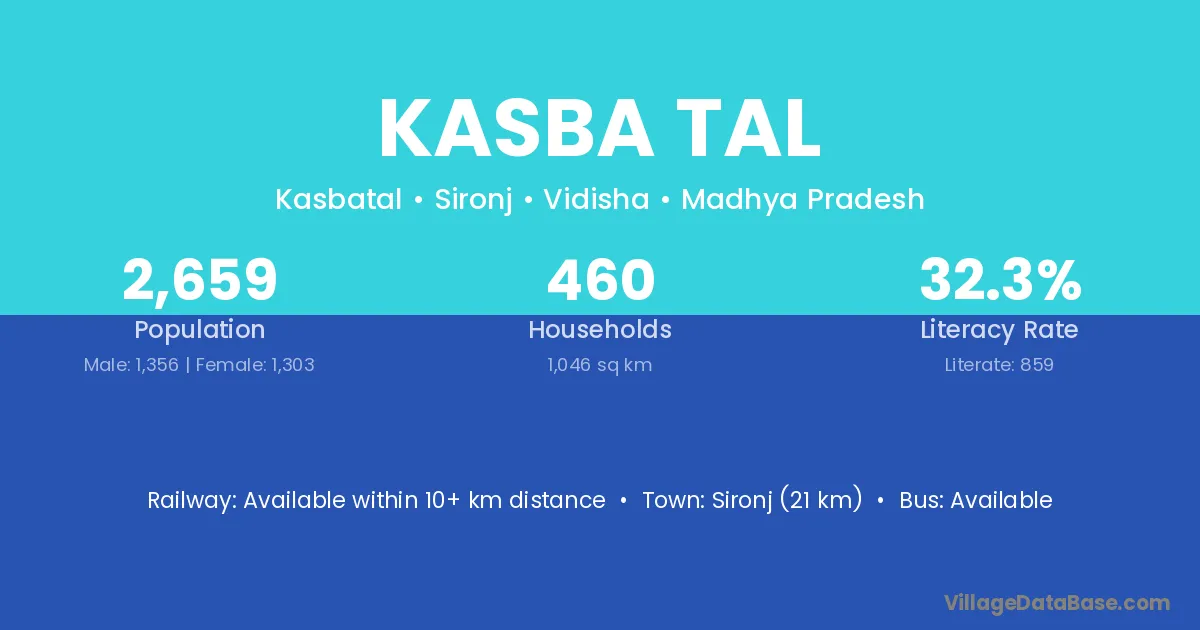 KASBA TAL

Kasbatal • Sironj • Vidisha • Madhya Pradesh

2,659
Population
Male: 1,356 | Female: 1,303

460
Households
1,046 sq km

32.3%
Literacy Rate
Literate: 859

Railway: Available within 10+ km distance • Town: Sironj (21 km) • Bus: Available

VillageDataBase.com